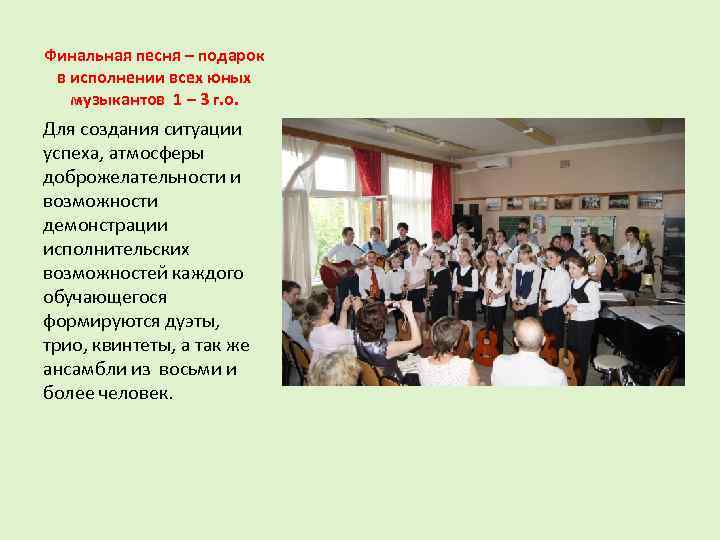 Финальная песня – подарок в исполнении всех юных музыкантов 1 – 3 г.о.

Для создания ситуации успеха, атмосферы доброжелательности и возможности демонстрации исполнительских возможностей каждого обучающегося формируются дуэты, трио, квинтеты, а так же ансамбли из восьми и более человек.